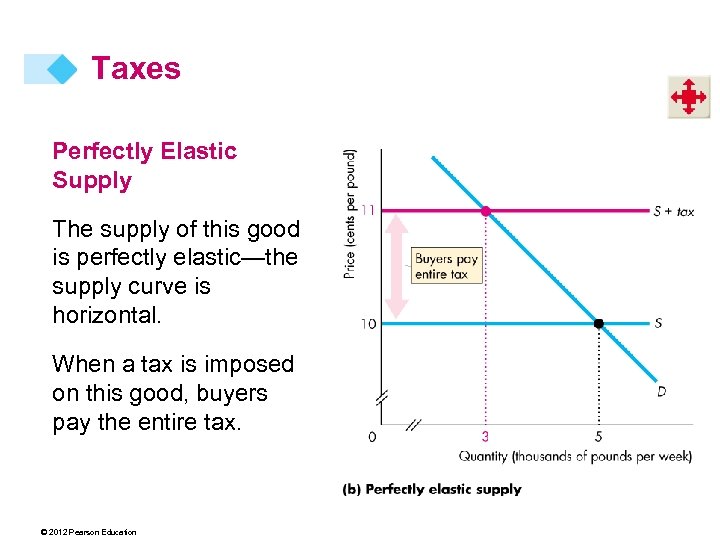 Taxes

Perfectly Elastic Supply

The supply of this good is perfectly elastic—the supply curve is horizontal.

When a tax is imposed on this good, buyers pay the entire tax.

Price (cents per pound)

11

10

0

S + tax

Buyers pay entire tax

S

D

3

5

Quantity (thousands of pounds per week)

(b) Perfectly elastic supply

© 2012 Pearson Education